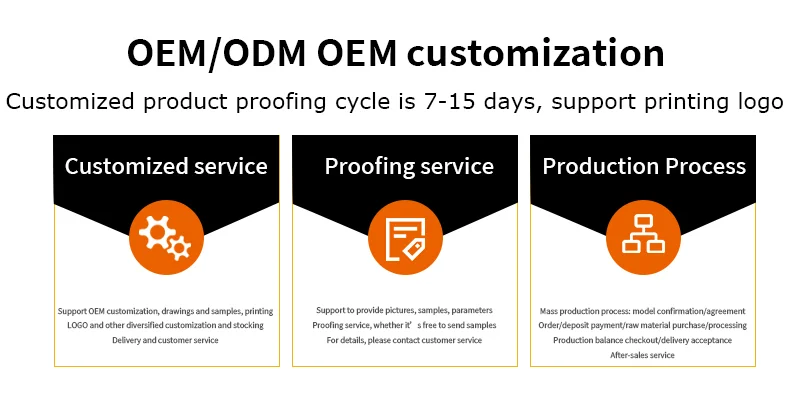 OEM/ODM OEM customization

Customized product proofing cycle is 7-15 days, support printing logo

Customized service

Support OEM customization, drawings and samples, printing LOGO and other diversified customization and stocking Delivery and customer service

Proofing service

Support to provide pictures, samples, parameters Proofing service, whether it’s free to send samples For details, please contact customer service

Production Process

Mass production process: model confirmation/agreement Order/deposit payment/raw material purchase/processing Production balance checkout/delivery acceptance After-sales service